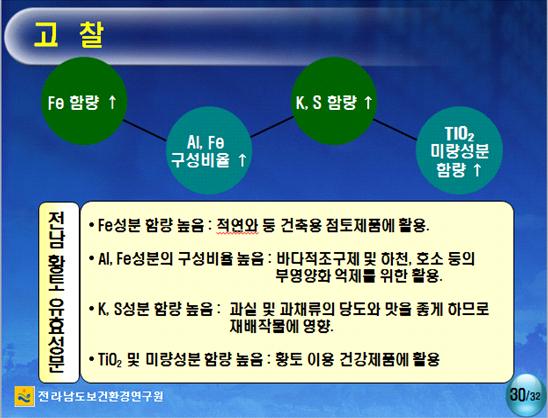 고 찰

Fe 함량 ↑

Al, Fe 구성비율 ↑

K, S 함량 ↑

$TiO_2$ 미량성분 함량 ↑

전남 황토 유효성분

• Fe성분 함량 높음 : 적연와 등 건축용 점토제품에 활용.

• Al, Fe성분의 구성비율 높음 : 바다적조구제 및 하천, 호소 등의 부영양화 억제를 위한 활용.

• K, S성분 함량 높음 : 과실 및 과채류의 당도와 맛을 좋게 하므로 재배작물에 영향.

• $TiO_2$ 및 미량성분 함량 높음 : 황토 이용 건강제품에 활용

전라남도보건환경연구원

30/32